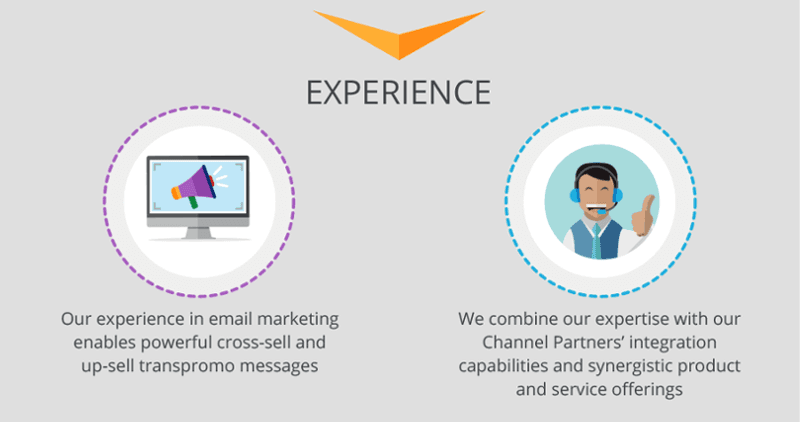 EXPERIENCE

Our experience in email marketing enables powerful cross-sell and up-sell transpromo messages

We combine our expertise with our Channel Partners' integration capabilities and synergistic product and service offerings